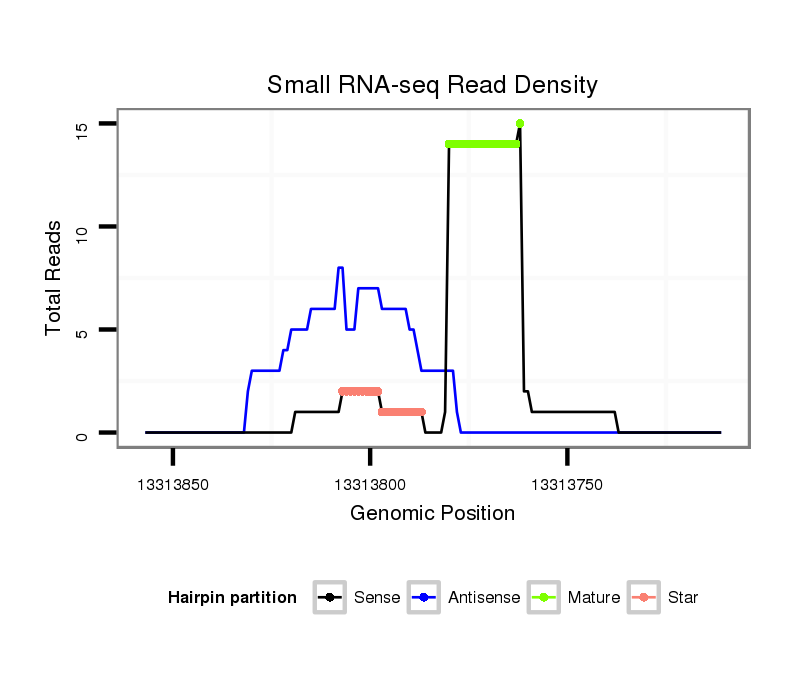 Small RNA-seq Read Density

Total Reads

15
10
5
0

13313850
13313800
13313750

Genomic Position

Hairpin partition
Sense
Antisense
Mature
Star